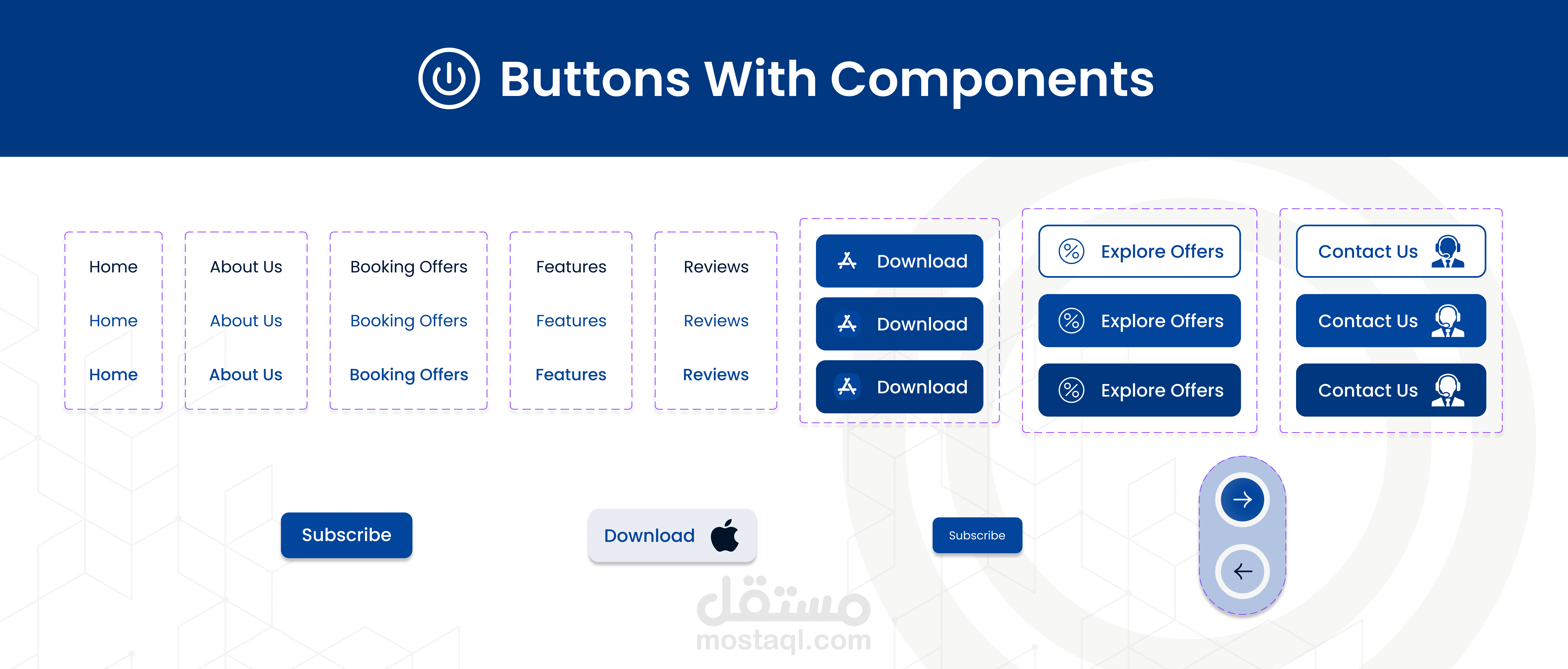 Buttons With Components

Home
Home
Home

About Us
About Us
About Us

Booking Offers
Booking Offers
Booking Offers

Features
Features
Features

Reviews
Reviews
Reviews

Download
Download
Download

Explore Offers
Explore Offers
Explore Offers

Contact Us
Contact Us
Contact Us

Subscribe

Download

Subscribe

مستقل
mostaql.com